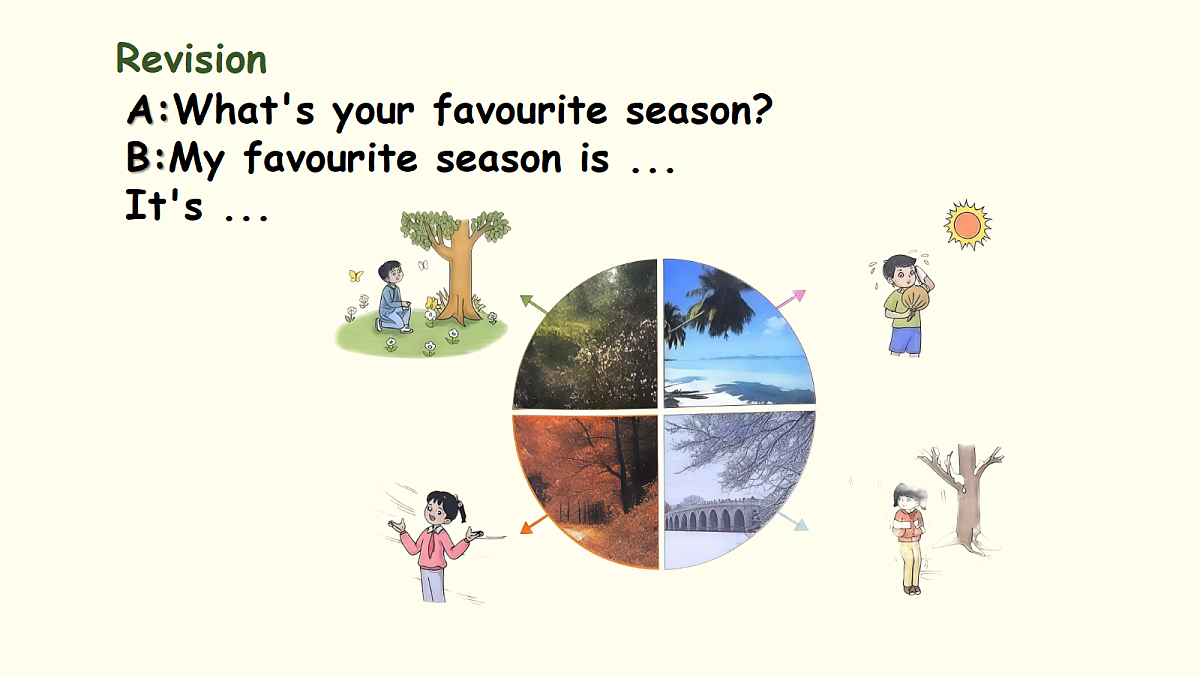 Revision
A:What's your favourite season?
B:My favourite season is ...
It's ...